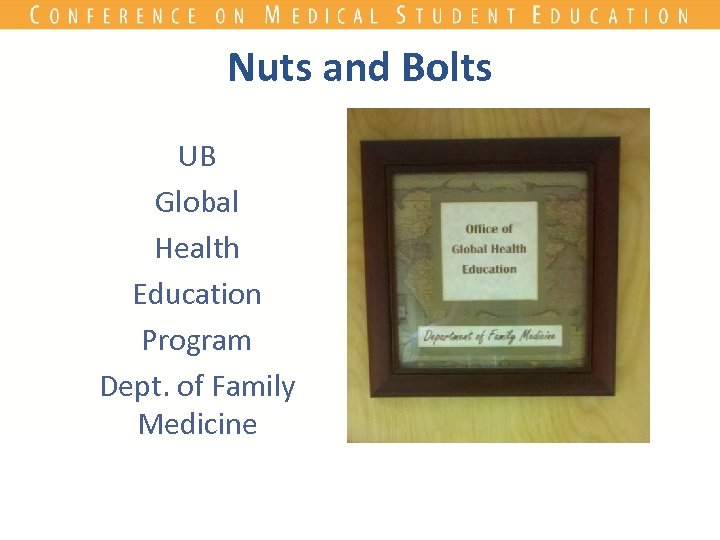 CONFERENCE ON MEDICAL STUDENT EDUCATION

Nuts and Bolts

UB
Global
Health
Education
Program
Dept. of Family Medicine

Office of Global Health Education

Department of Family Medicine